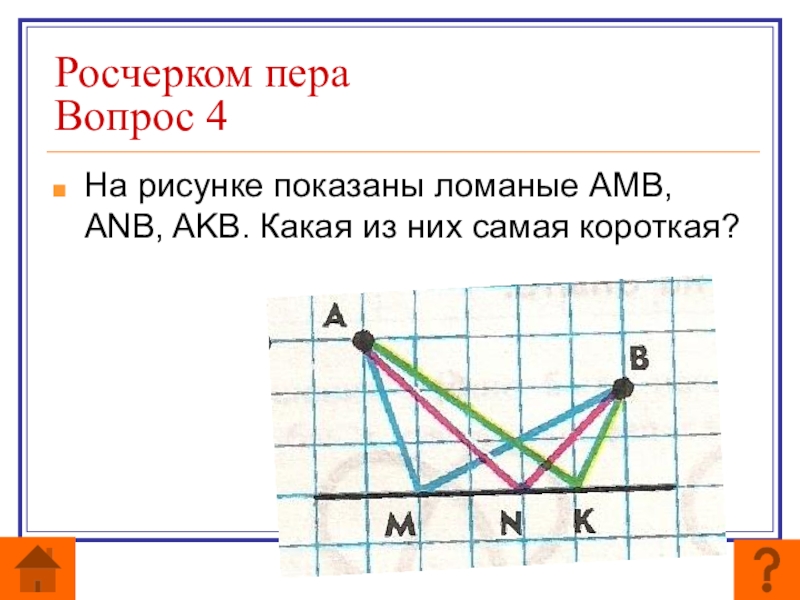 Росчерком пера
Вопрос 4

На рисунке показаны ломаные AMB, ANB, AKB. Какая из них самая короткая?

A

B

M

N

K

?